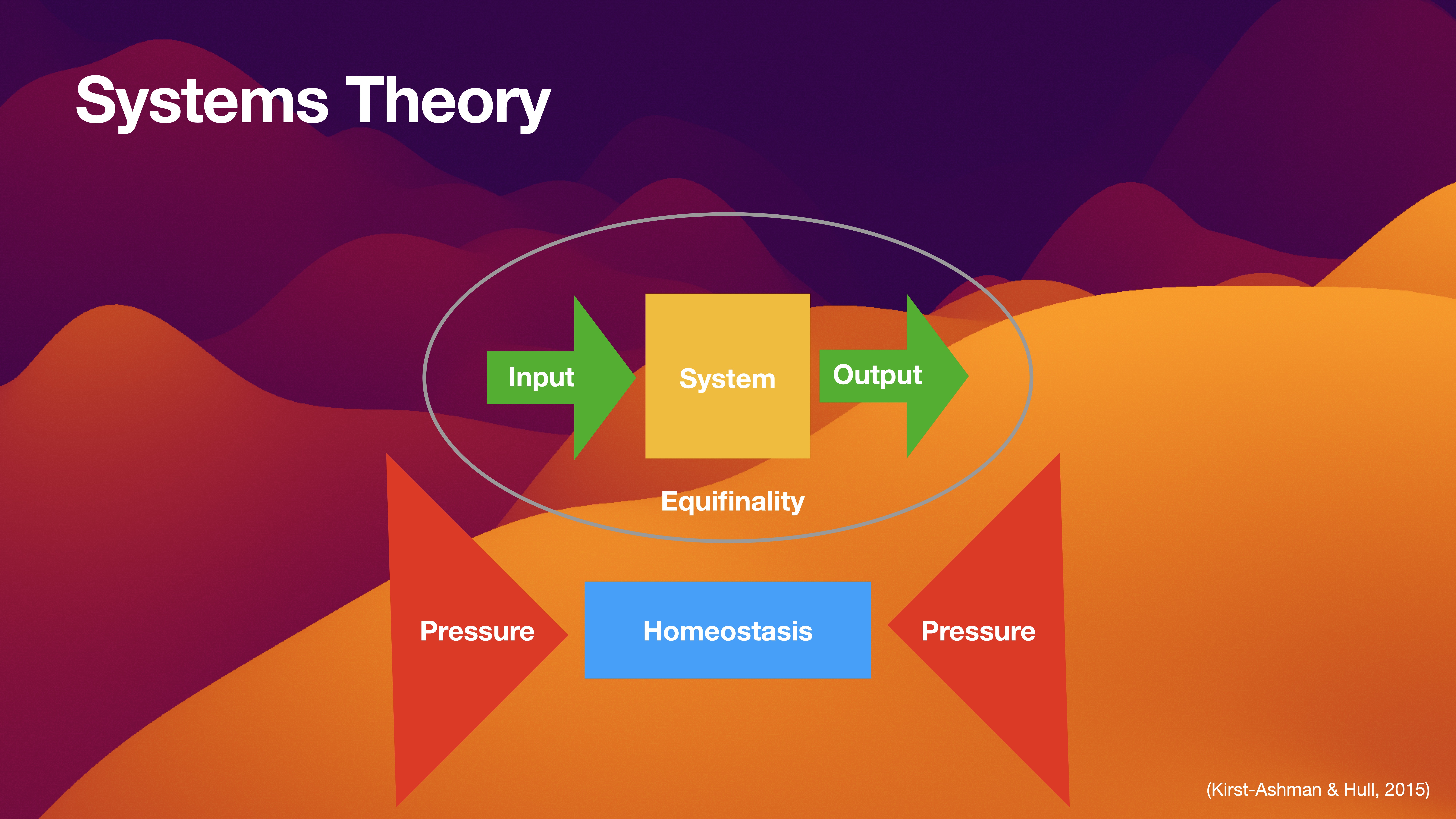 Systems Theory

Input

System

Output

Equifinality

Pressure

Homeostasis

Pressure

(Kirst-Ashman & Hull, 2015)